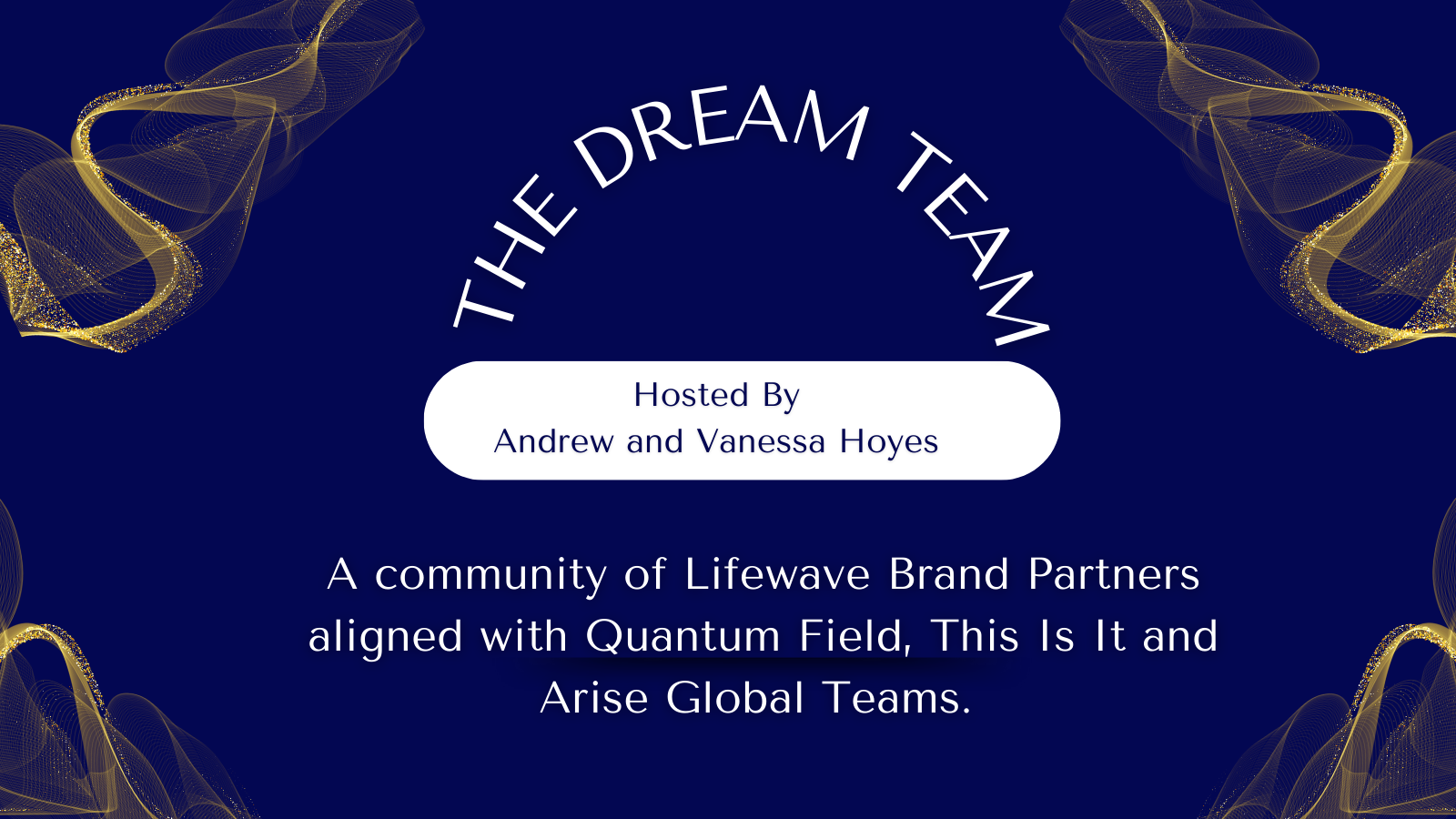 THE DREAM TEAM

Hosted By
Andrew and Vanessa Hoyes

A community of Lifewave Brand Partners aligned with Quantum Field, This Is It and Arise Global Teams.